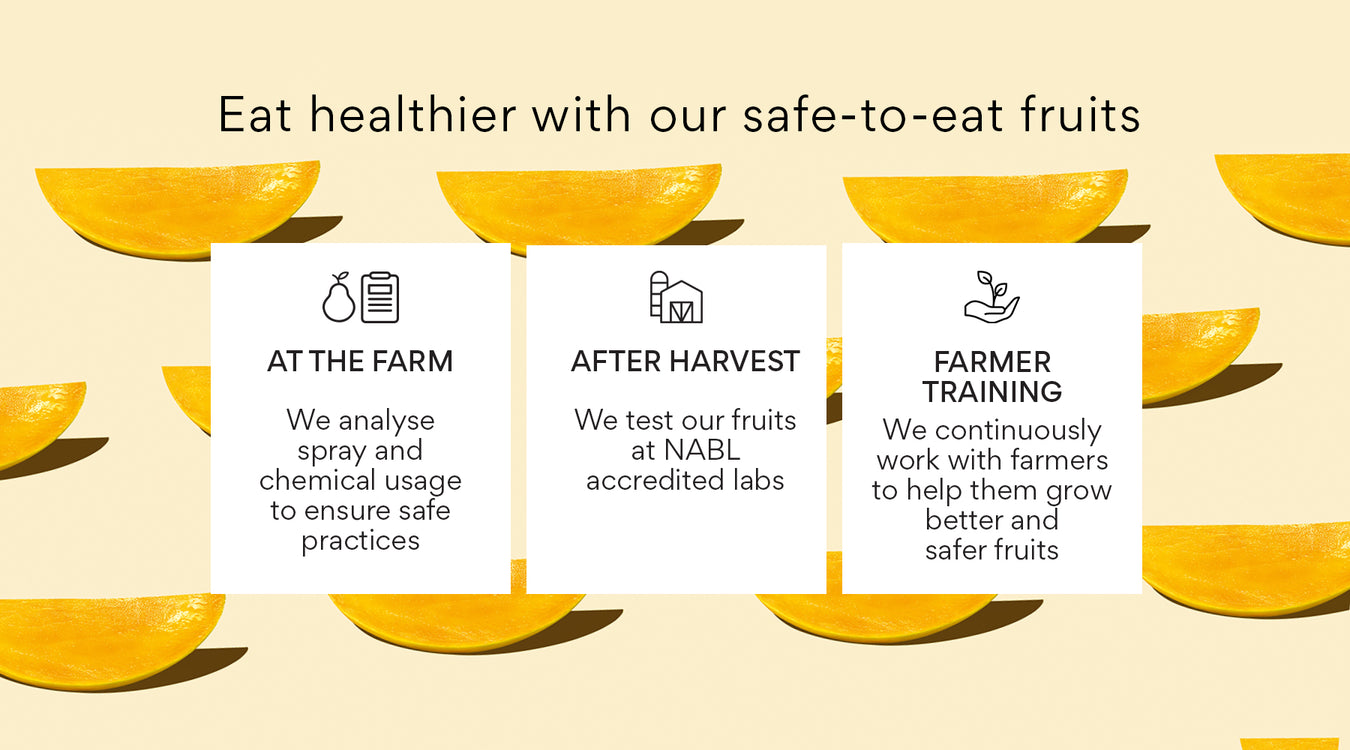 Eat healthier with our safe-to-eat fruits

AT THE FARM

We analyse spray and chemical usage to ensure safe practices

AFTER HARVEST

We test our fruits at NABL accredited labs

FARMER TRAINING

We continuously work with farmers to help them grow better and safer fruits